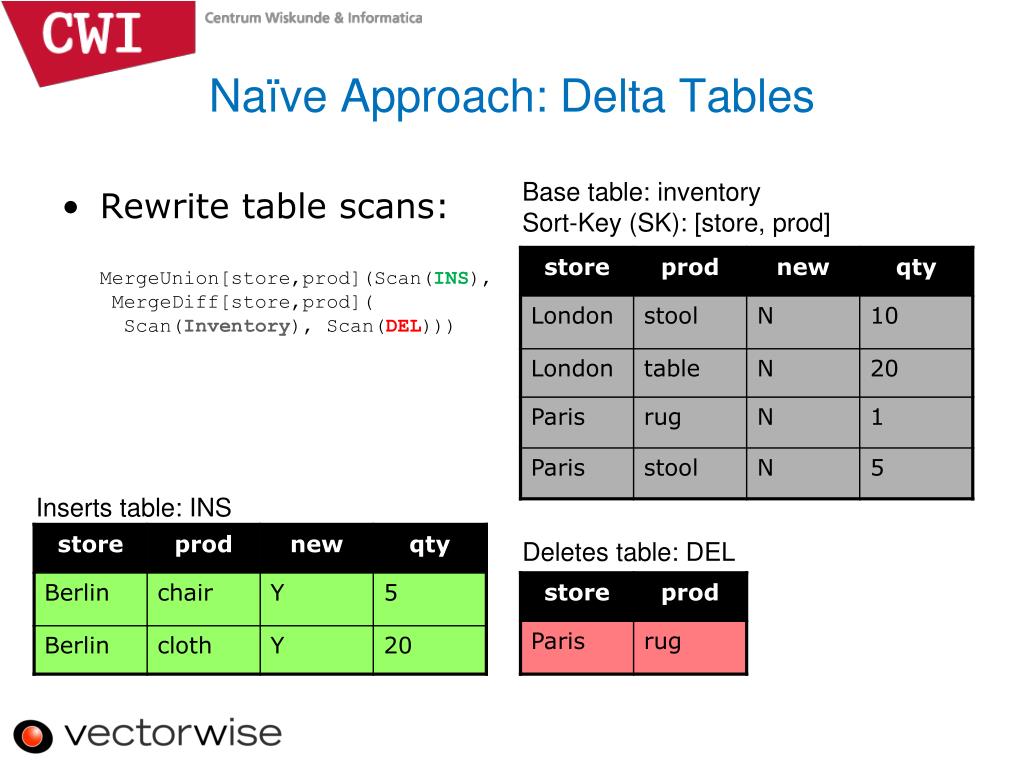 CWI Centrum Wiskunde & Informatica

Naïve Approach: Delta Tables

• Rewrite table scans:

MergeUnion[store,prod](Scan(INS), MergeDiff[store,prod]( Scan(Inventory), Scan(DEL)))

Base table: inventory
Sort-Key (SK): [store, prod]

| store | prod | new | qty |
|---|---|---|---|
| London | stool | N | 10 |
| London | table | N | 20 |
| Paris | rug | N | 1 |
| Paris | stool | N | 5 |

Inserts table: INS

| store | prod | new | qty |
|---|---|---|---|
| Berlin | chair | Y | 5 |
| Berlin | cloth | Y | 20 |

Deletes table: DEL

| store | prod |
|---|---|
| Paris | rug |

vectorwise